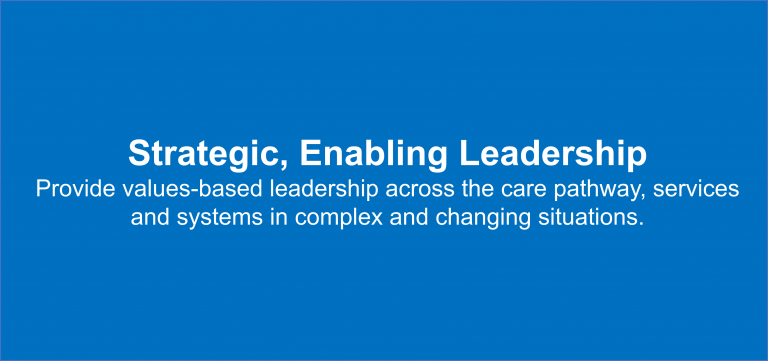 Strategic, Enabling Leadership
Provide values-based leadership across the care pathway, services and systems in complex and changing situations.